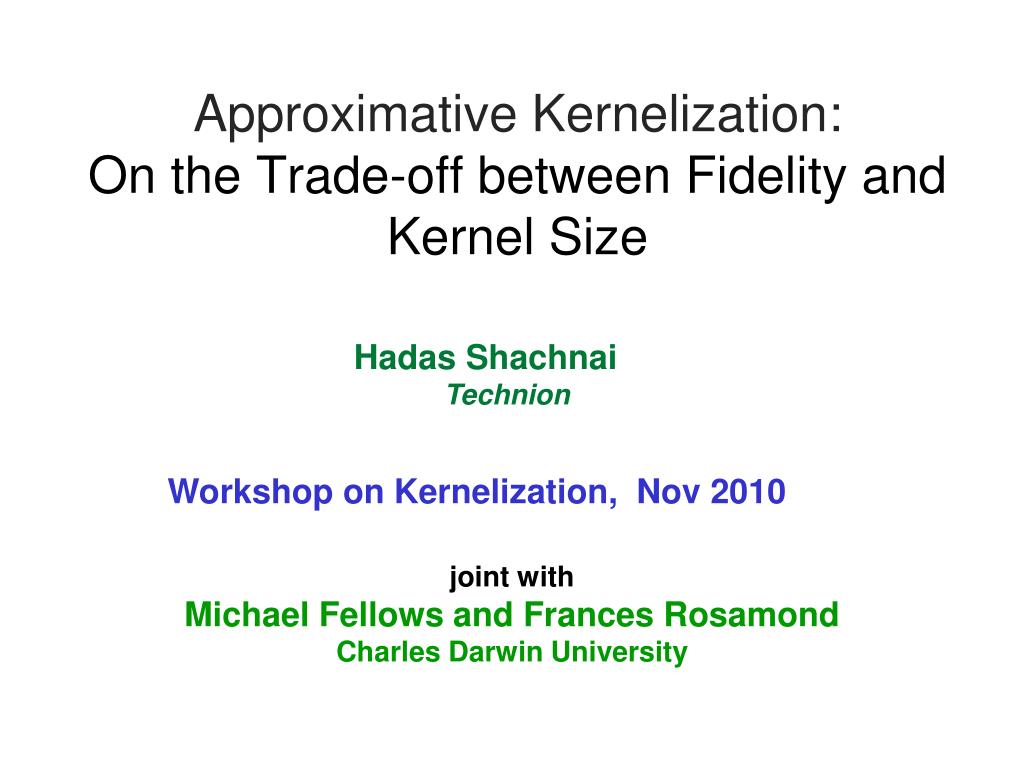 Approximative Kernelization:
On the Trade-off between Fidelity and Kernel Size

Hadas Shachnai
Technion

Workshop on Kernelization, Nov 2010

joint with
Michael Fellows and Frances Rosamond
Charles Darwin University